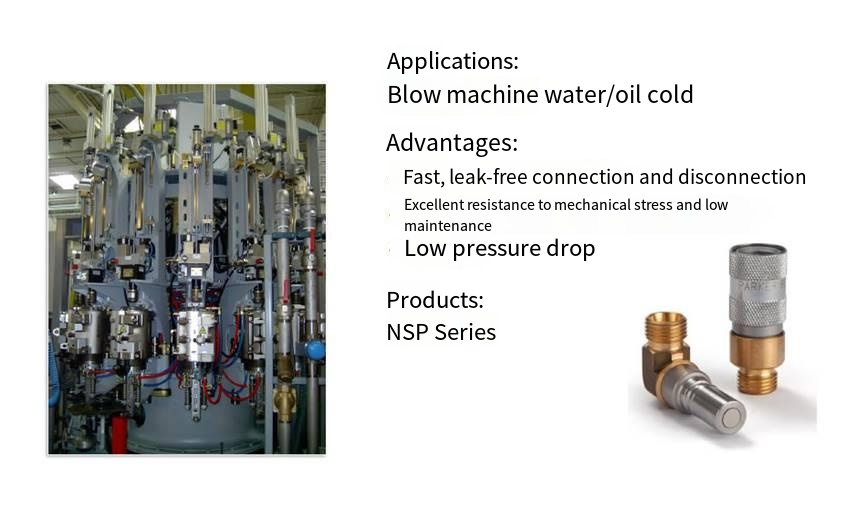 Applications:
Blow machine water/oil cold

Advantages:

Fast, leak-free connection and disconnection

Excellent resistance to mechanical stress and low maintenance

Low pressure drop

Products:
NSP Series

PARKER